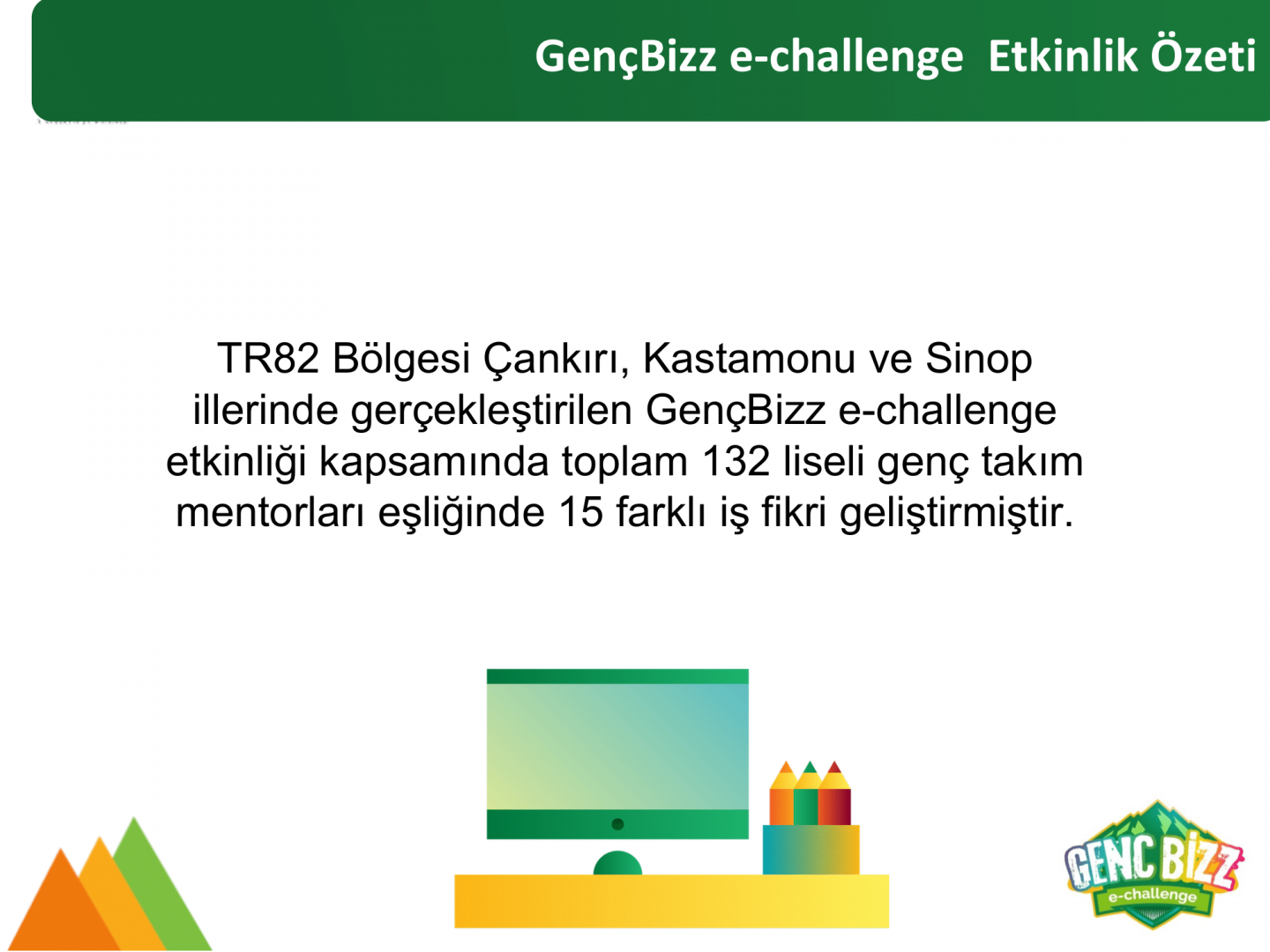 GençBizz e-challenge Etkinlik Özeti

TR82 Bölgesi Çankırı, Kastamonu ve Sinop illerinde gerçekleştirilen GençBizz e-challenge etkinliği kapsamında toplam 132 liseli genç takım mentorları eşliğinde 15 farklı iş fikri geliştirmiştir.

GENÇ BİZZ
e-challenge